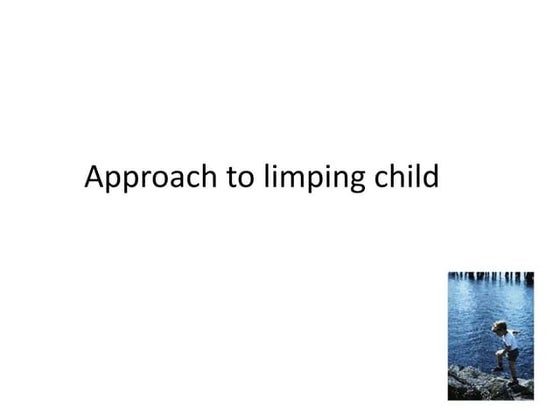 Approach to limping child